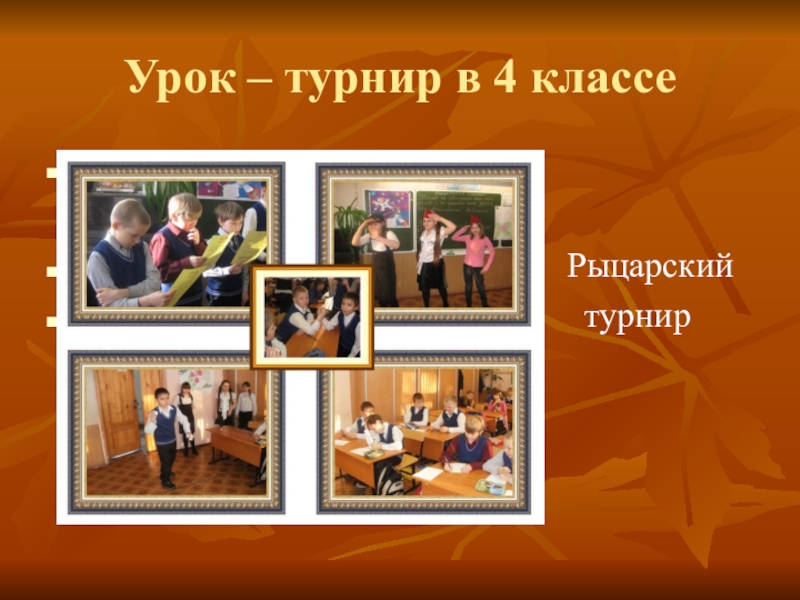 Урок – турнир в 4 классе

Рыцарский турнир